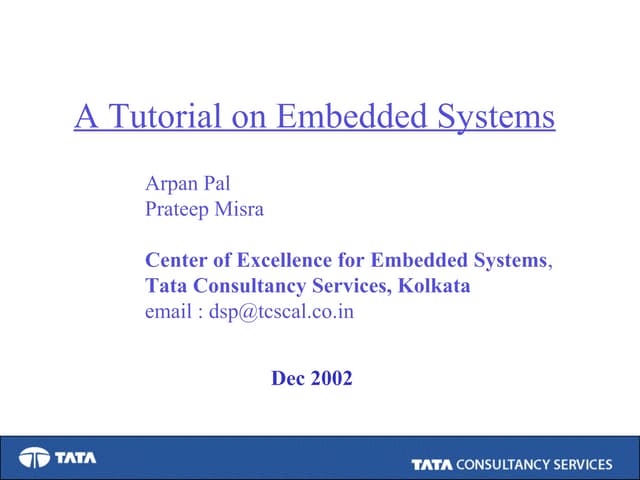 A Tutorial on Embedded Systems

Arpan Pal
Prateep Misra

Center of Excellence for Embedded Systems,
Tata Consultancy Services, Kolkata
email : dsp@tcscal.co.in

Dec 2002

TATA

TATA CONSULTANCY SERVICES